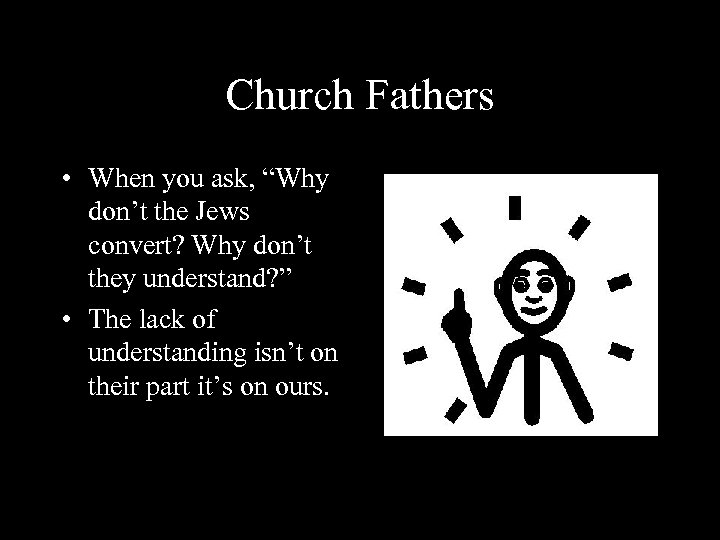 Church Fathers

• When you ask, “Why don’t the Jews convert? Why don’t they understand?”
• The lack of understanding isn’t on their part it’s on ours.